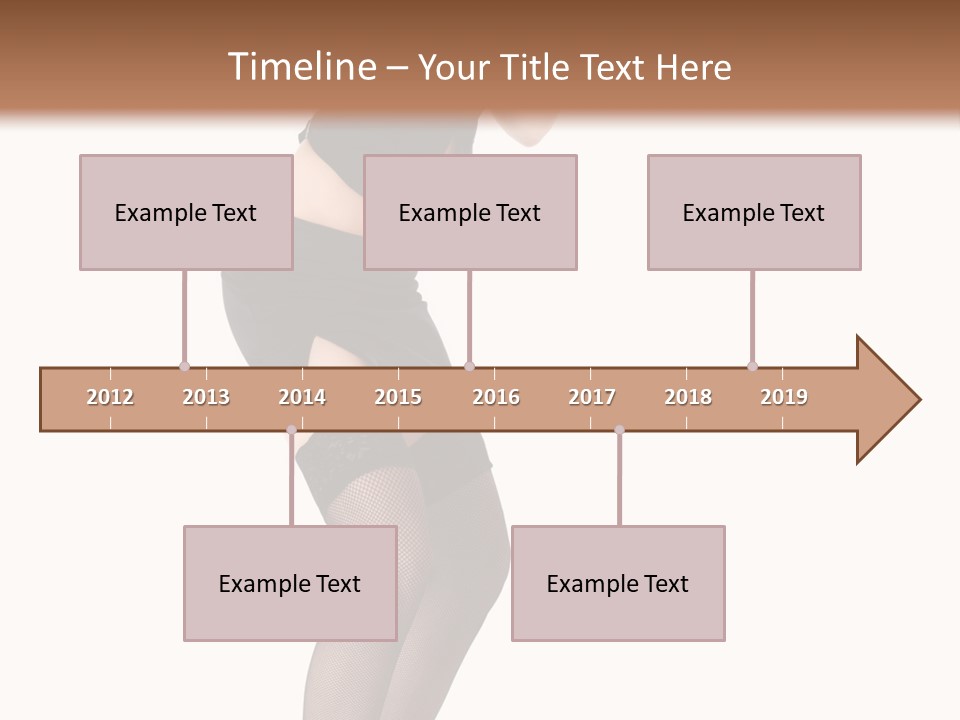 Timeline – Your Title Text Here

Example Text

Example Text

Example Text

2012 2013 2014 2015 2016 2017 2018 2019

Example Text

Example Text